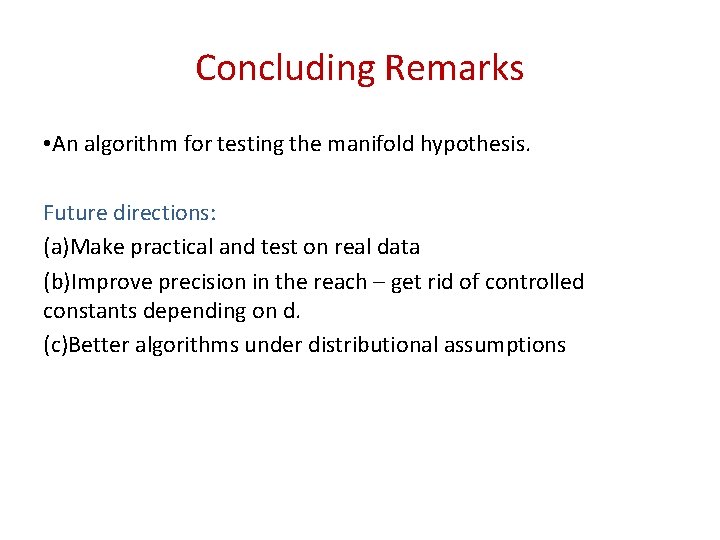 Concluding Remarks

•An algorithm for testing the manifold hypothesis.

Future directions:

(a)Make practical and test on real data

(b)Improve precision in the reach – get rid of controlled constants depending on d.

(c)Better algorithms under distributional assumptions